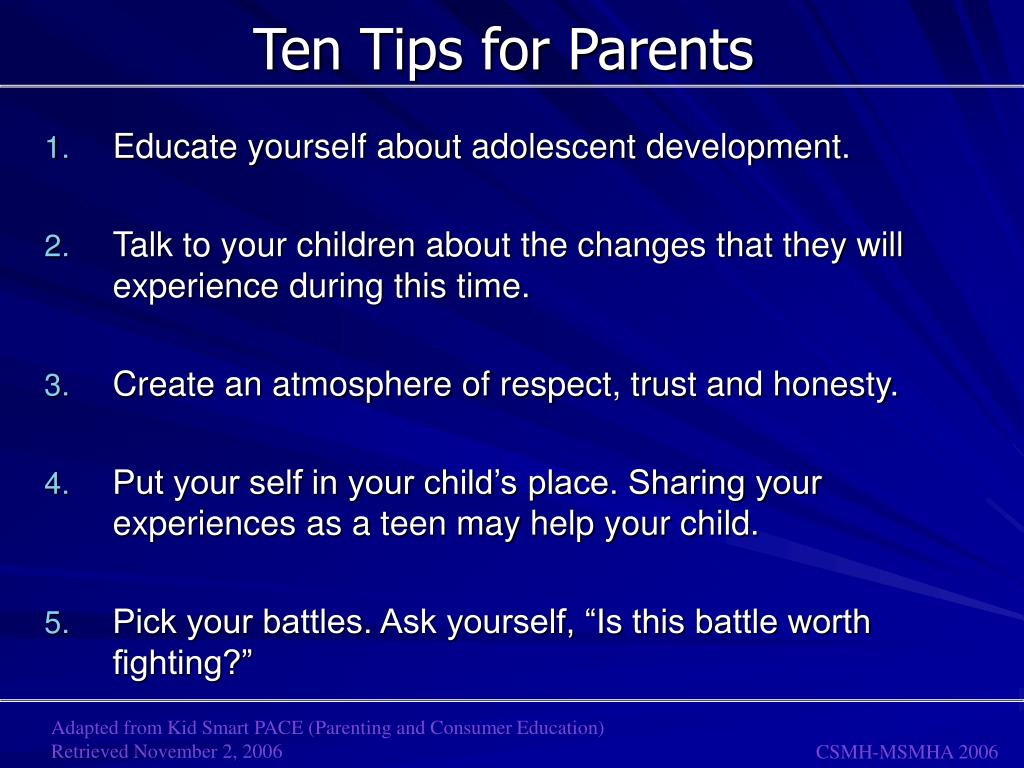 Ten Tips for Parents

1. Educate yourself about adolescent development.

2. Talk to your children about the changes that they will experience during this time.

3. Create an atmosphere of respect, trust and honesty.

4. Put your self in your child’s place. Sharing your experiences as a teen may help your child.

5. Pick your battles. Ask yourself, “Is this battle worth fighting?”

Adapted from Kid Smart PACE (Parenting and Consumer Education)
Retrieved November 2, 2006

CSMH-MSMHA 2006